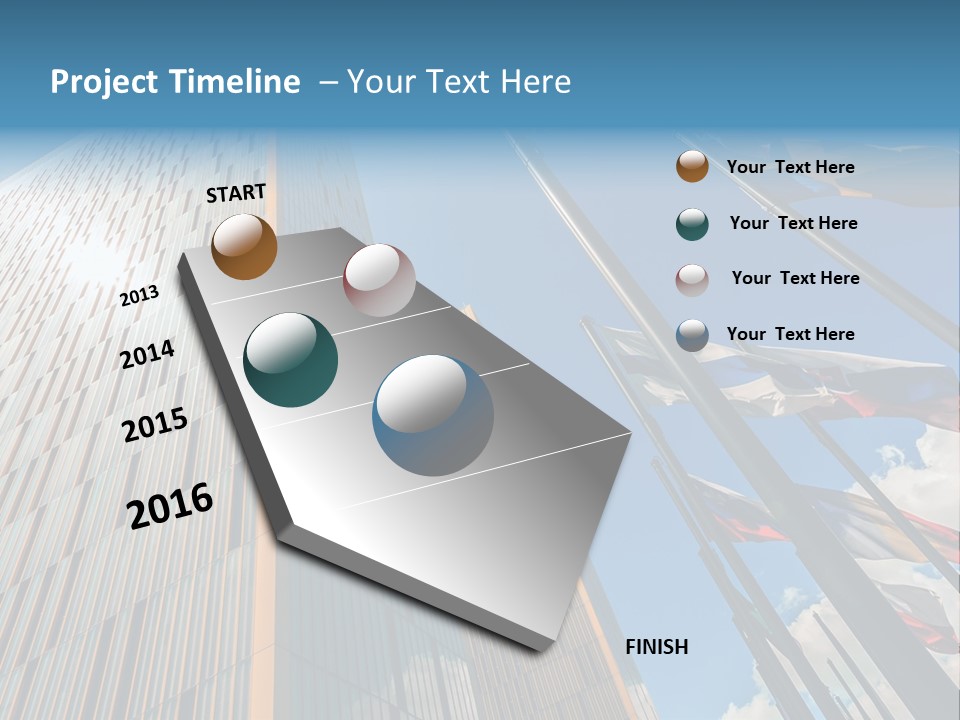 Project Timeline – Your Text Here

START

2013

2014

2015

2016

FINISH

Your Text Here

Your Text Here

Your Text Here

Your Text Here